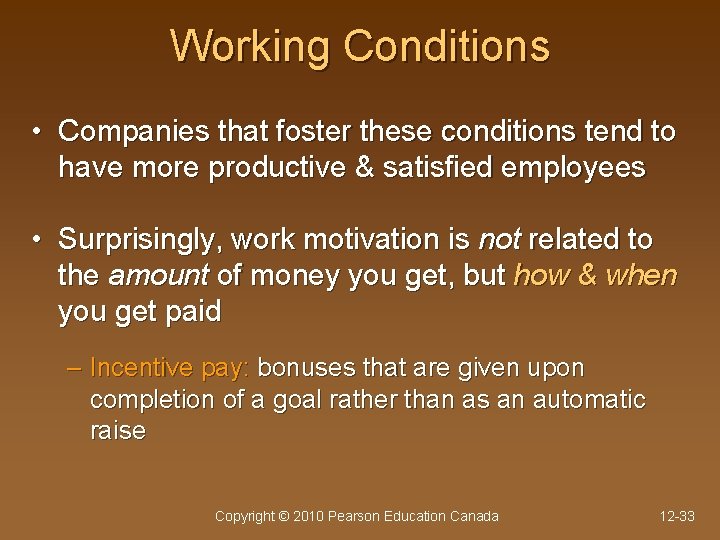 Working Conditions

• Companies that foster these conditions tend to have more productive & satisfied employees

• Surprisingly, work motivation is not related to the amount of money you get, but how & when you get paid

– Incentive pay: bonuses that are given upon completion of a goal rather than as an automatic raise

Copyright © 2010 Pearson Education Canada

12-33